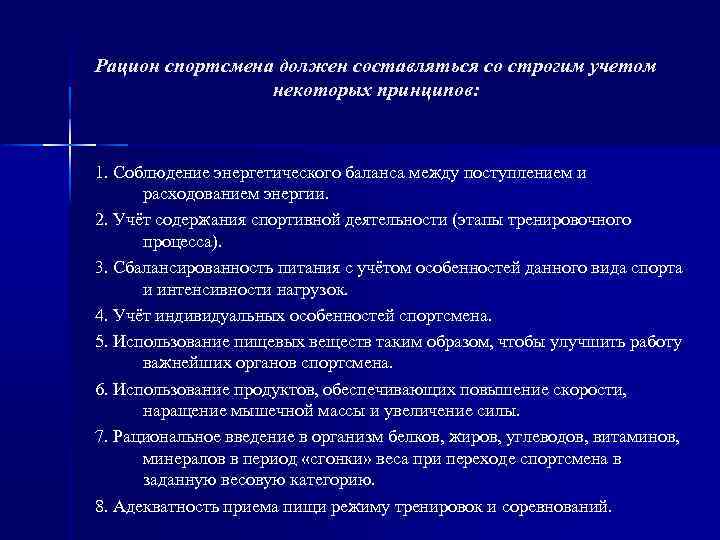 Рацион спортсмена должен составляться со строгим учетом некоторых принципов:

1. Соблюдение энергетического баланса между поступлением и расходованием энергии.

2. Учёт содержания спортивной деятельности (этапы тренировочного процесса).

3. Сбалансированность питания с учётом особенностей данного вида спорта и интенсивности нагрузок.

4. Учёт индивидуальных особенностей спортсмена.

5. Использование пищевых веществ таким образом, чтобы улучшить работу важнейших органов спортсмена.

6. Использование продуктов, обеспечивающих повышение скорости, наращение мышечной массы и увеличение силы.

7. Рациональное введение в организм белков, жиров, углеводов, витаминов, минералов в период «сгонки» веса при переходе спортсмена в заданную весовую категорию.

8. Адекватность приема пищи режиму тренировок и соревнований.